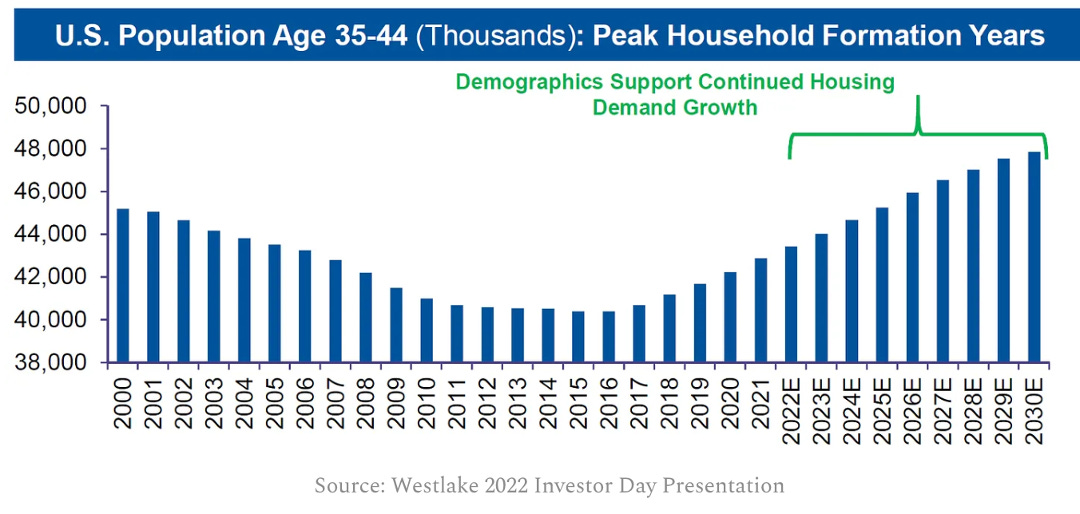 U.S. Population Age 35-44 (Thousands): Peak Household Formation Years

Demographics Support Continued Housing Demand Growth

50,000
48,000
46,000
44,000
42,000
40,000
38,000

2000
2001
2002
2003
2004
2005
2006
2007
2008
2009
2010
2011
2012
2013
2014
2015
2016
2017
2018
2019
2020
2021
2022E
2023E
2024E
2025E
2026E
2027E
2028E
2029E
2030E

Source: Westlake 2022 Investor Day Presentation